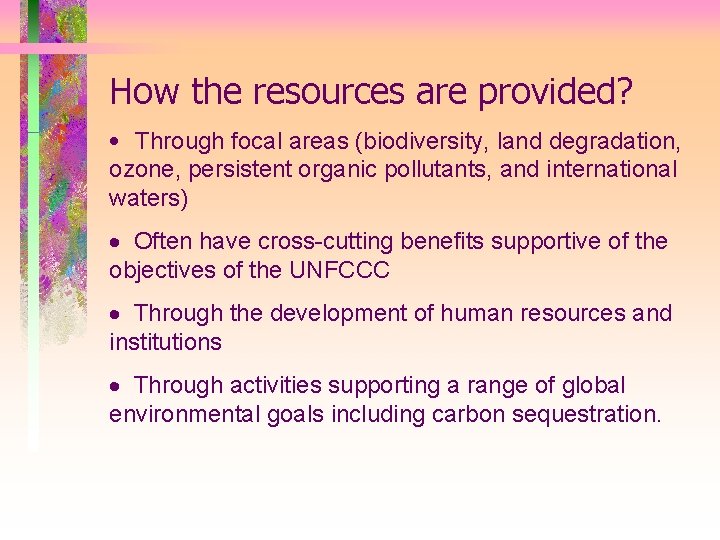 How the resources are provided?

• Through focal areas (biodiversity, land degradation, ozone, persistent organic pollutants, and international waters)

• Often have cross-cutting benefits supportive of the objectives of the UNFCCC

• Through the development of human resources and institutions

• Through activities supporting a range of global environmental goals including carbon sequestration.